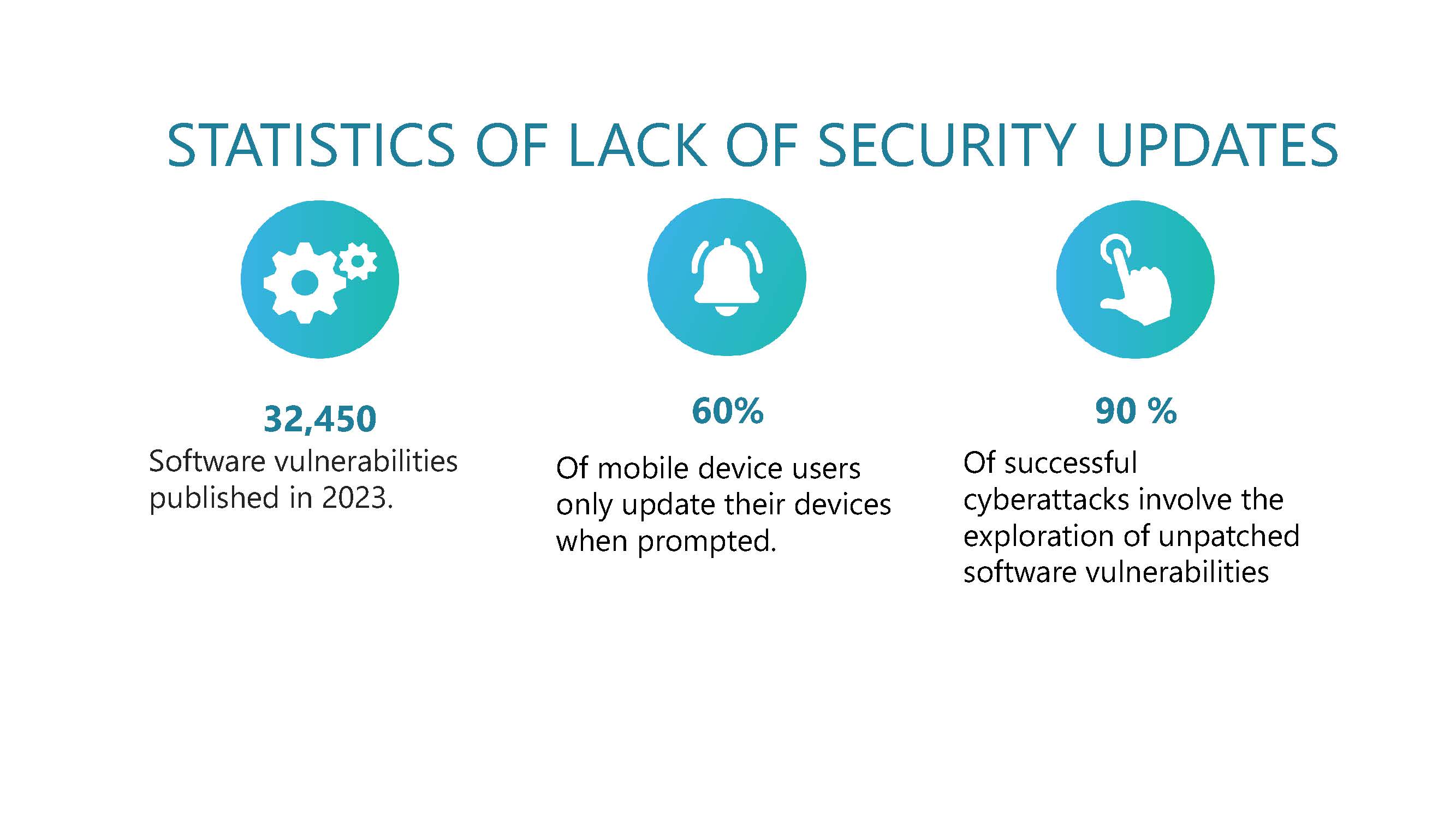 STATISTICS OF LACK OF SECURITY UPDATES

32,450
Software vulnerabilities published in 2023.

60%
Of mobile device users only update their devices when prompted.

90 %
Of successful cyberattacks involve the exploration of unpatched software vulnerabilities